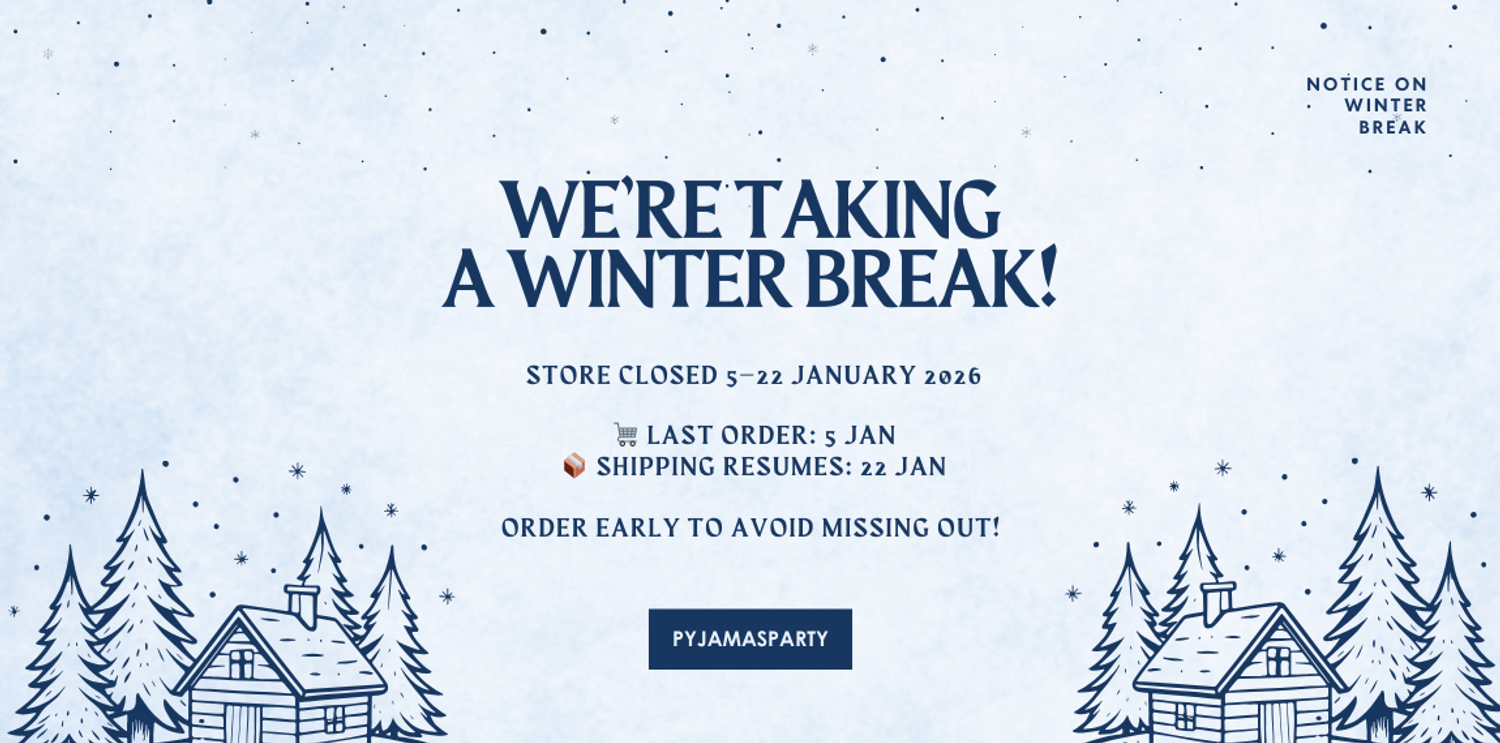 NOTICE ON WINTER BREAK

WE'RE TAKING A WINTER BREAK!

STORE CLOSED 5–22 JANUARY 2026

🛒 LAST ORDER: 5 JAN
📦 SHIPPING RESUMES: 22 JAN

ORDER EARLY TO AVOID MISSING OUT!

PYJAMASPARTY